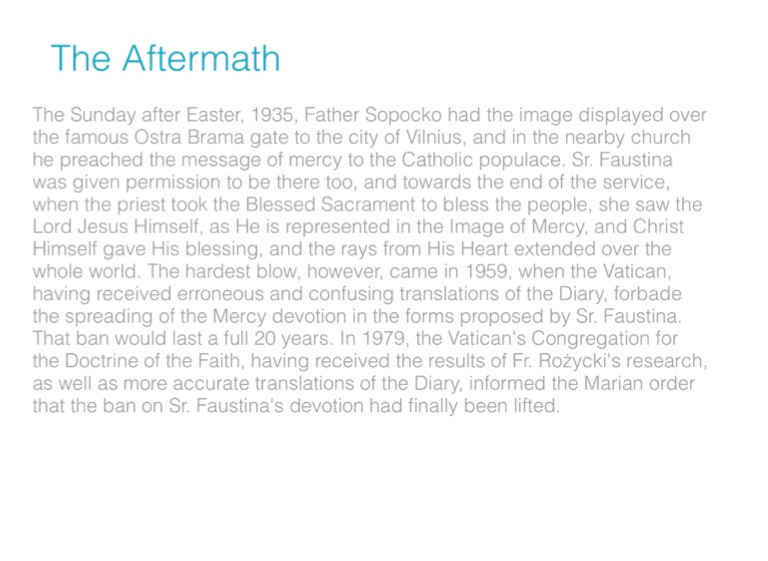 The Aftermath

The Sunday after Easter, 1935, Father Sopocko had the image displayed over the famous Ostra Brama gate to the city of Vilnius, and in the nearby church he preached the message of mercy to the Catholic populace. Sr. Faustina was given permission to be there too, and towards the end of the service, when the priest took the Blessed Sacrament to bless the people, she saw the Lord Jesus Himself, as He is represented in the Image of Mercy, and Christ Himself gave His blessing, and the rays from His Heart extended over the whole world. The hardest blow, however, came in 1959, when the Vatican, having received erroneous and confusing translations of the Diary, forbade the spreading of the Mercy devotion in the forms proposed by Sr. Faustina. That ban would last a full 20 years. In 1979, the Vatican's Congregation for the Doctrine of the Faith, having received the results of Fr. Rożycki's research, as well as more accurate translations of the Diary, informed the Marian order that the ban on Sr. Faustina's devotion had finally been lifted.